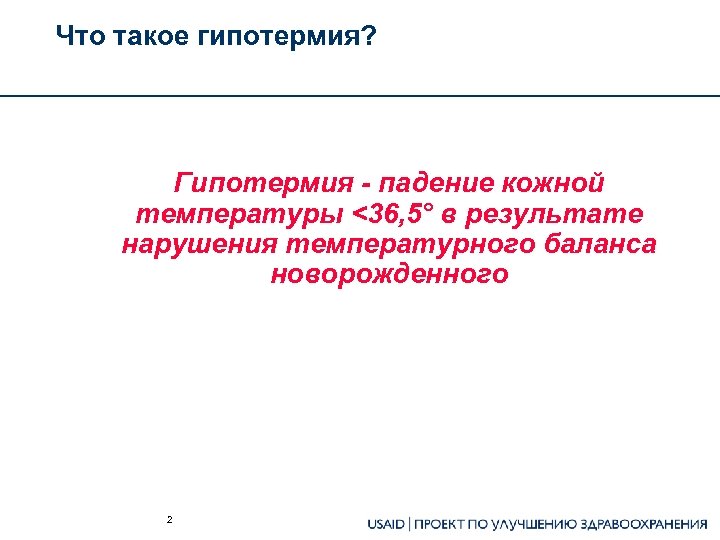 Что такое гипотермия?

Гипотермия - падение кожной температуры <36,5° в результате нарушения температурного баланса новорожденного

2

USAID | ПРОЕКТ ПО УЛУЧШЕНИЮ ЗДРАВООХРАНЕНИЯ